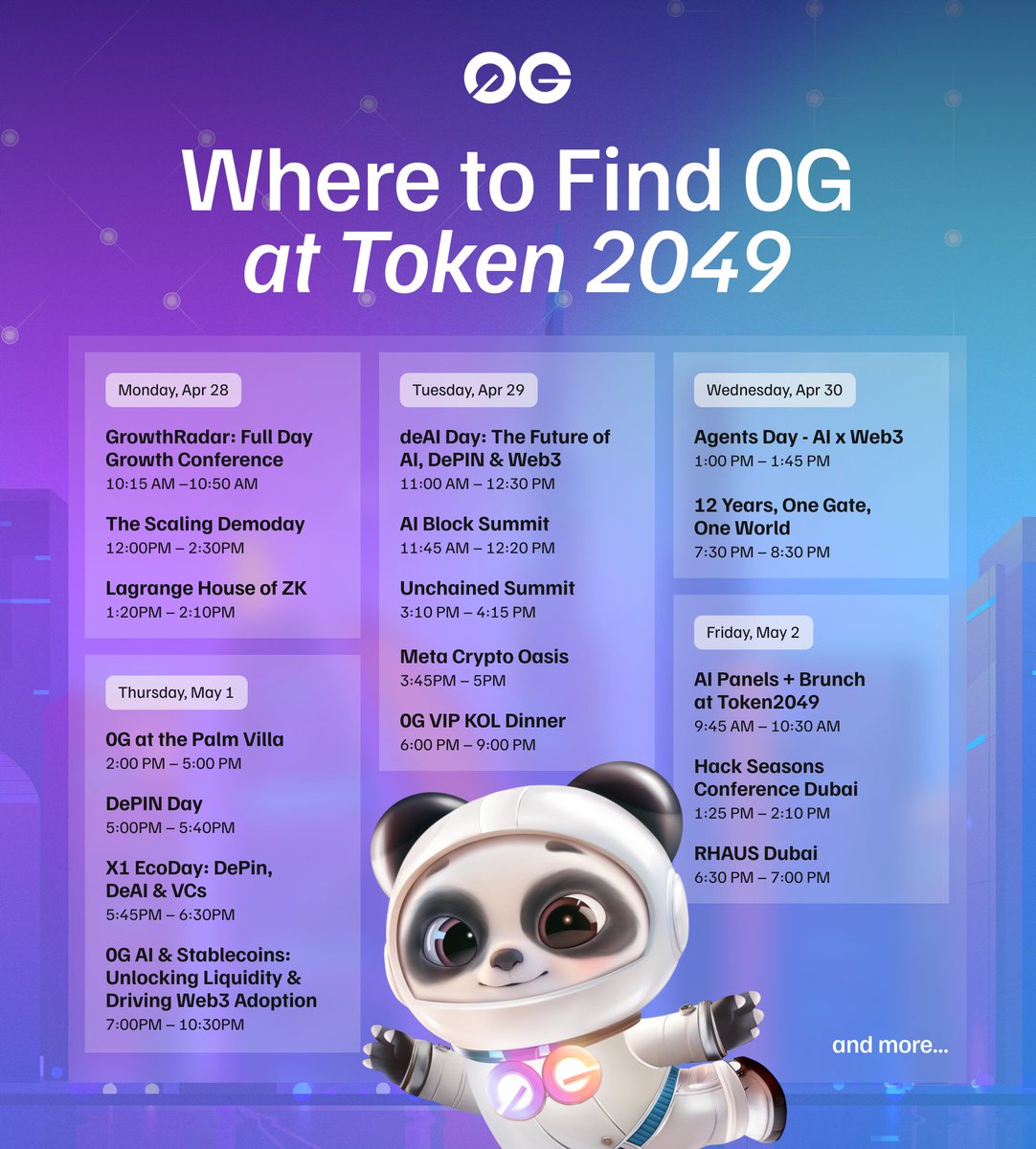 0G

Where to Find 0G at Token 2049

Monday, Apr 28

GrowthRadar: Full Day Growth Conference
10:15 AM –10:50 AM

The Scaling Demoday
12:00PM – 2:30PM

Lagrange House of ZK
1:20PM – 2:10PM

Thursday, May 1

0G at the Palm Villa
2:00 PM – 5:00 PM

DePIN Day
5:00PM – 5:40PM

X1 EcoDay: DePin, DeAI & VCs
5:45PM – 6:30PM

0G AI & Stablecoins: Unlocking Liquidity & Driving Web3 Adoption
7:00PM – 10:30PM

Tuesday, Apr 29

deAI Day: The Future of AI, DePIN & Web3
11:00 AM – 12:30 PM

AI Block Summit
11:45 AM – 12:20 PM

Unchained Summit
3:10 PM – 4:15 PM

Meta Crypto Oasis
3:45PM – 5PM

0G VIP KOL Dinner
6:00 PM – 9:00 PM

Wednesday, Apr 30

Agents Day - AI x Web3
1:00 PM – 1:45 PM

12 Years, One Gate, One World
7:30 PM – 8:30 PM

Friday, May 2

AI Panels + Brunch at Token2049
9:45 AM – 10:30 AM

Hack Seasons Conference Dubai
1:25 PM – 2:10 PM

RHAUS Dubai
6:30 PM – 7:00 PM

and more...

0G